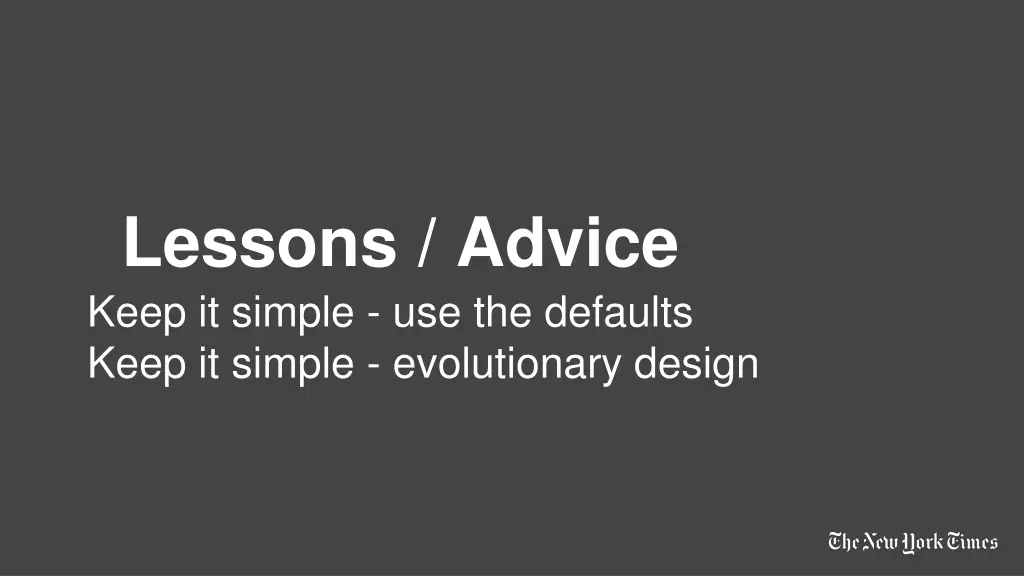 Lessons / Advice

Keep it simple - use the defaults
Keep it simple - evolutionary design

The New York Times